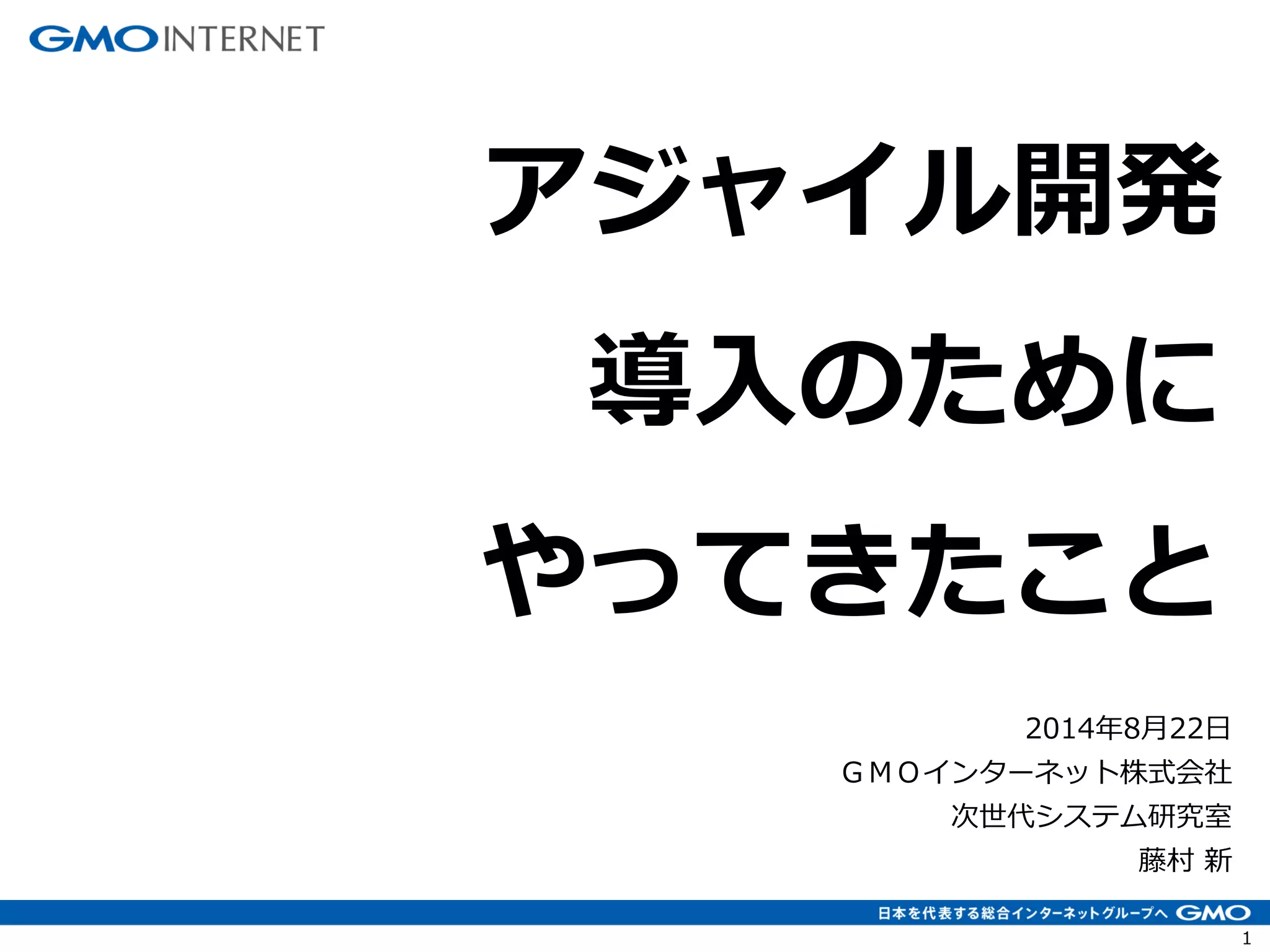 GMO INTERNET

アジャイル開発
導入のために
やってきたこと

2014年8月22日
GMOインターネット株式会社
次世代システム研究室
藤村 新

日本を代表する総合インターネットグループへ GMO

1